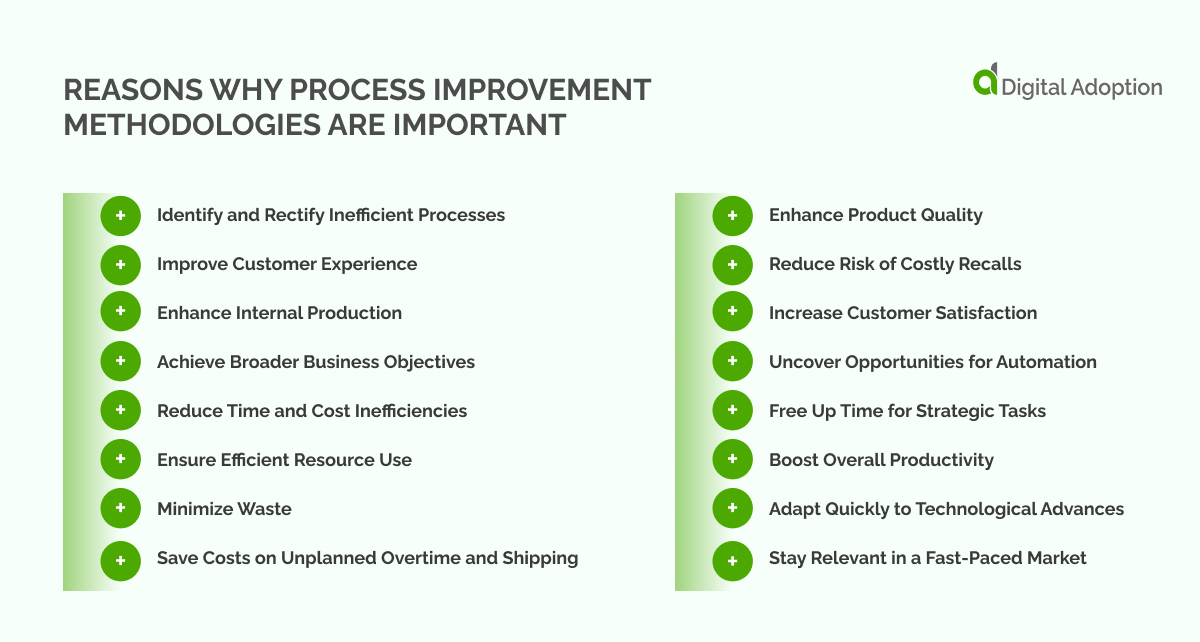 REASONS WHY PROCESS IMPROVEMENT METHODOLOGIES ARE IMPORTANT

Digital Adoption

+ Identify and Rectify Inefficient Processes
+ Improve Customer Experience
+ Enhance Internal Production
+ Achieve Broader Business Objectives
+ Reduce Time and Cost Inefficiencies
+ Ensure Efficient Resource Use
+ Minimize Waste
+ Save Costs on Unplanned Overtime and Shipping

+ Enhance Product Quality
+ Reduce Risk of Costly Recalls
+ Increase Customer Satisfaction
+ Uncover Opportunities for Automation
+ Free Up Time for Strategic Tasks
+ Boost Overall Productivity
+ Adapt Quickly to Technological Advances
+ Stay Relevant in a Fast-Paced Market